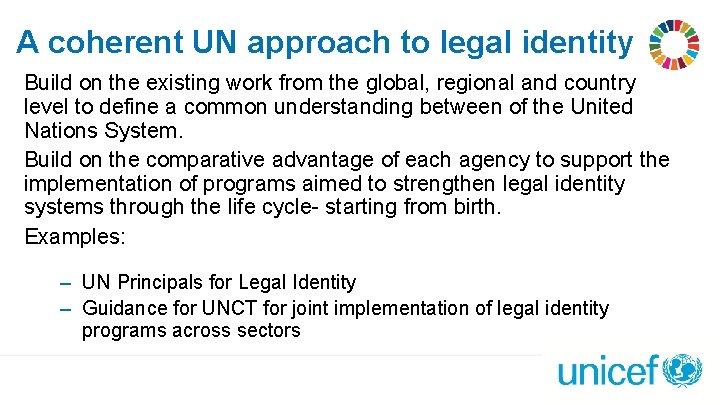 A coherent UN approach to legal identity

Build on the existing work from the global, regional and country level to define a common understanding between of the United Nations System.

Build on the comparative advantage of each agency to support the implementation of programs aimed to strengthen legal identity systems through the life cycle- starting from birth.

Examples:

– UN Principals for Legal Identity
– Guidance for UNCT for joint implementation of legal identity programs across sectors

unicef